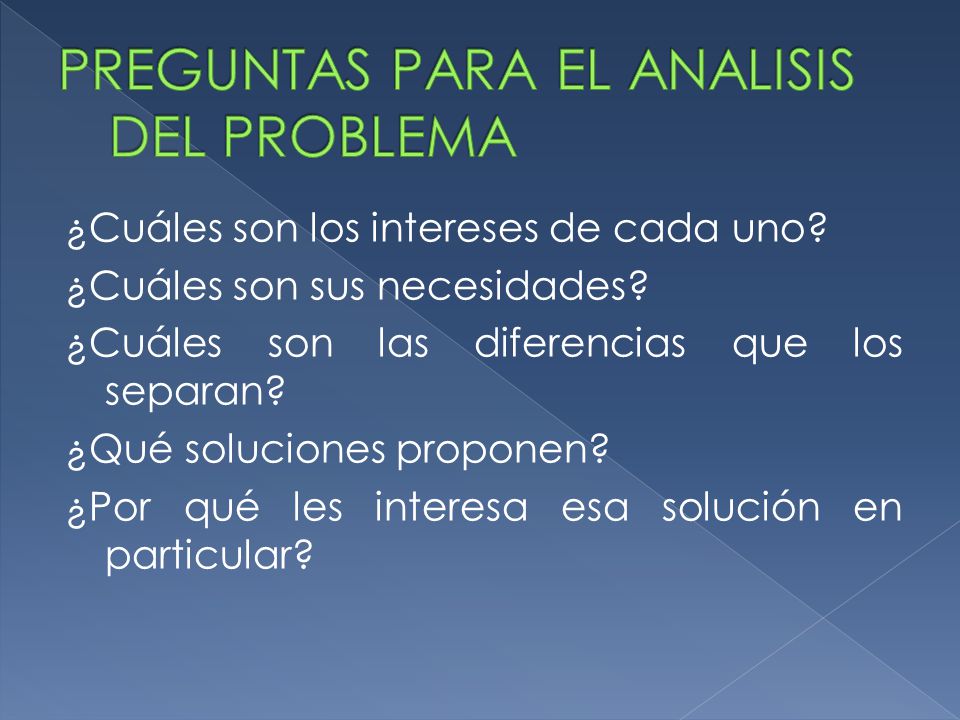 PREGUNTAS PARA EL ANALISIS DEL PROBLEMA

¿Cuáles son los intereses de cada uno?

¿Cuáles son sus necesidades?

¿Cuáles son las diferencias que los separan?

¿Qué soluciones proponen?

¿Por qué les interesa esa solución en particular?